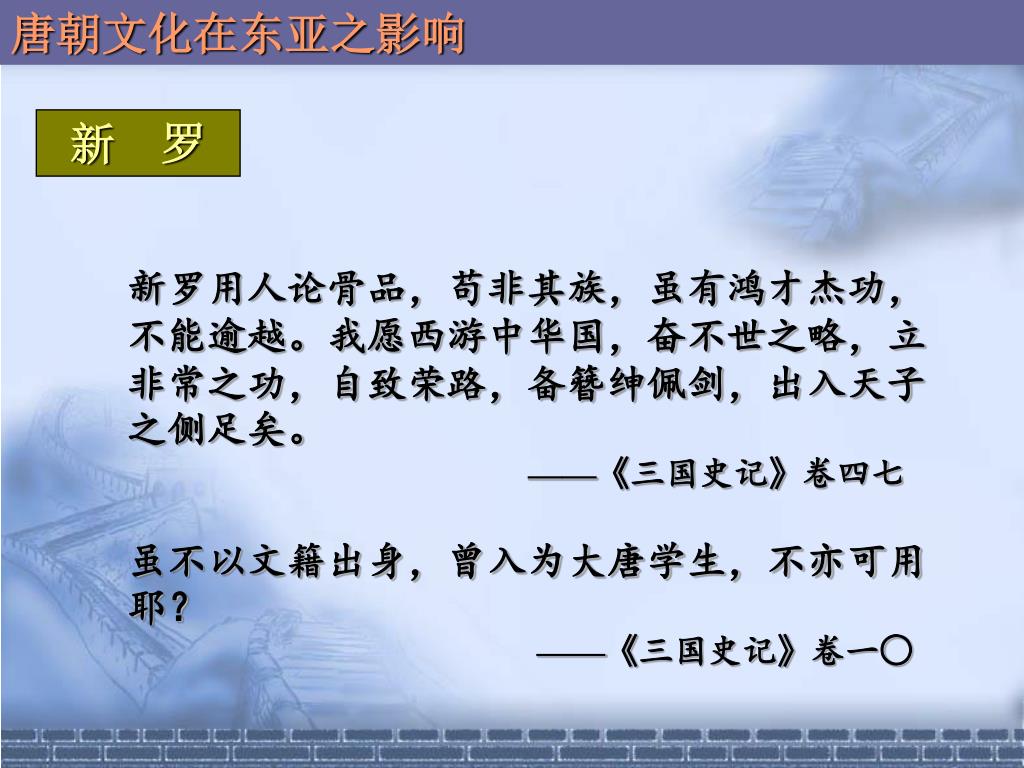 唐朝文化在东亚之影响

新　罗

新罗用人论骨品，苟非其族，虽有鸿才杰功，不能逾越。我愿西游中华国，奋不世之略，立非常之功，自致荣路，备簪绅佩剑，出入天子之侧足矣。

——《三国史记》卷四七

虽不以文籍出身，曾入为大唐学生，不亦可用耶？

——《三国史记》卷一〇